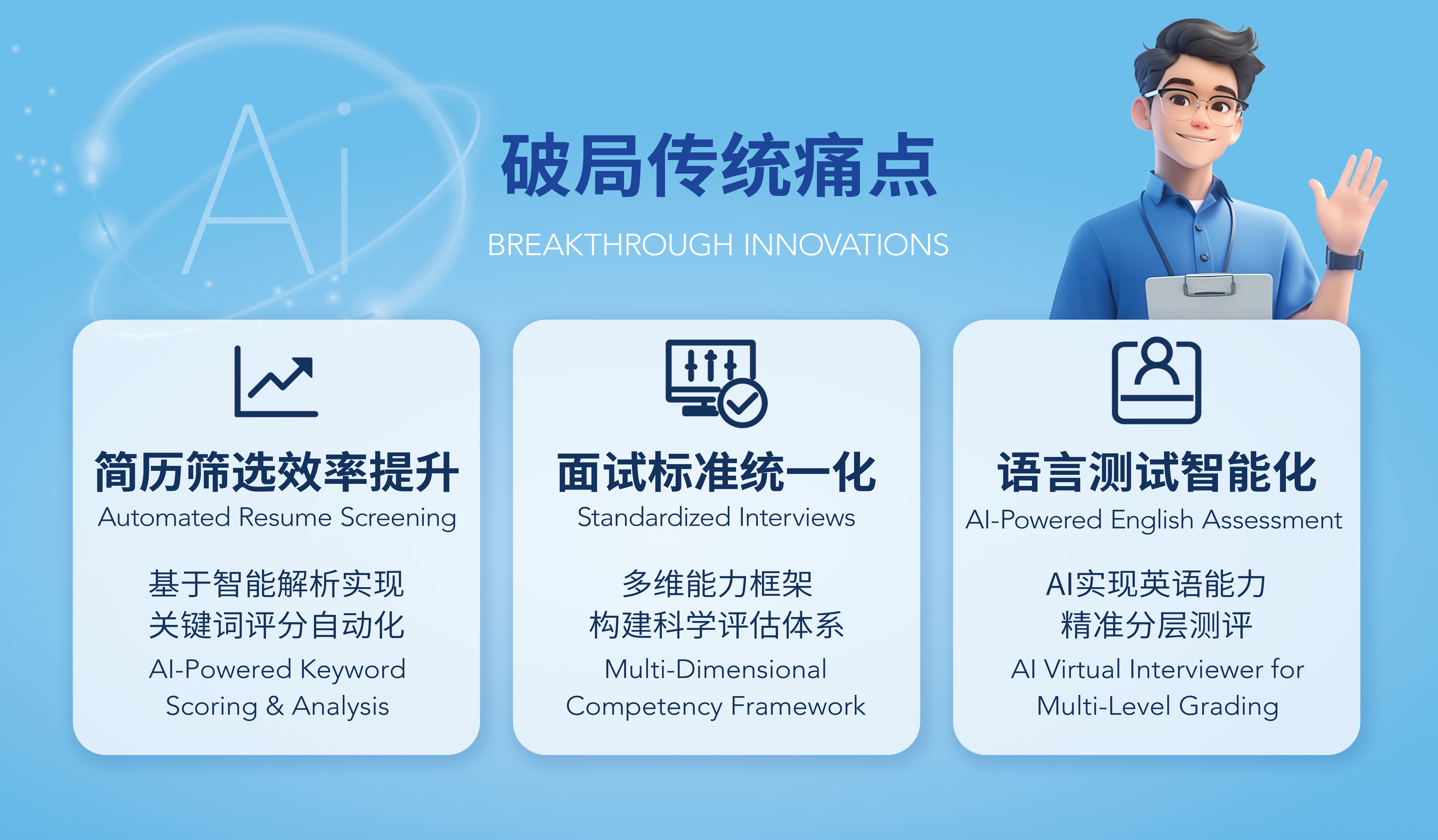 Ai

破局传统痛点

BREAKTHROUGH INNOVATIONS

简历筛选效率提升
Automated Resume Screening

基于智能解析实现
关键词评分自动化
AI-Powered Keyword
Scoring & Analysis

面试标准统一化
Standardized Interviews

多维能力框架
构建科学评估体系
Multi-Dimensional
Competency Framework

语言测试智能化
AI-Powered English Assessment

AI实现英语能力
精准分层测评
AI Virtual Interviewer for
Multi-Level Grading